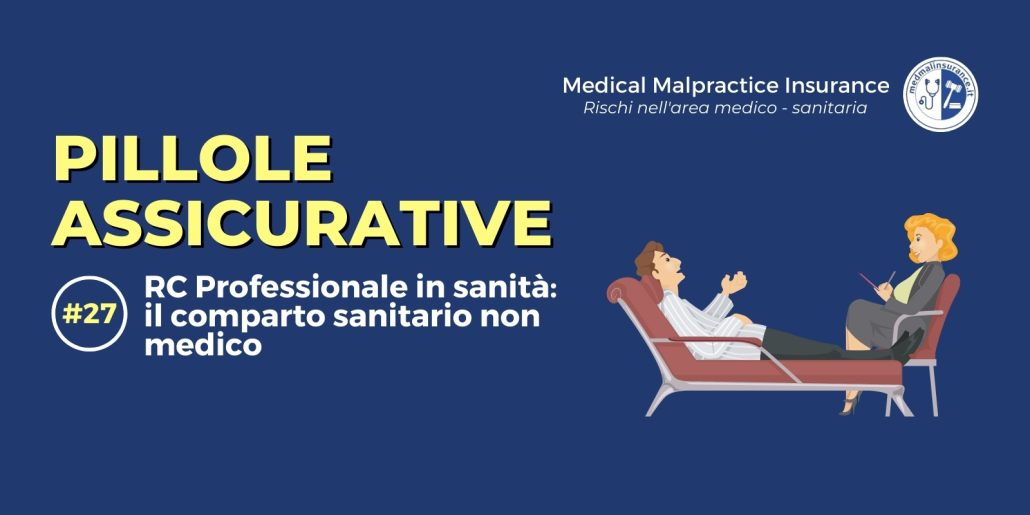 Medical Malpractice Insurance
Rischi nell'area medico - sanitaria

medmalinsurance.it

PILLOLE ASSICURATIVE

#27

RC Professionale in sanità: il comparto sanitario non medico